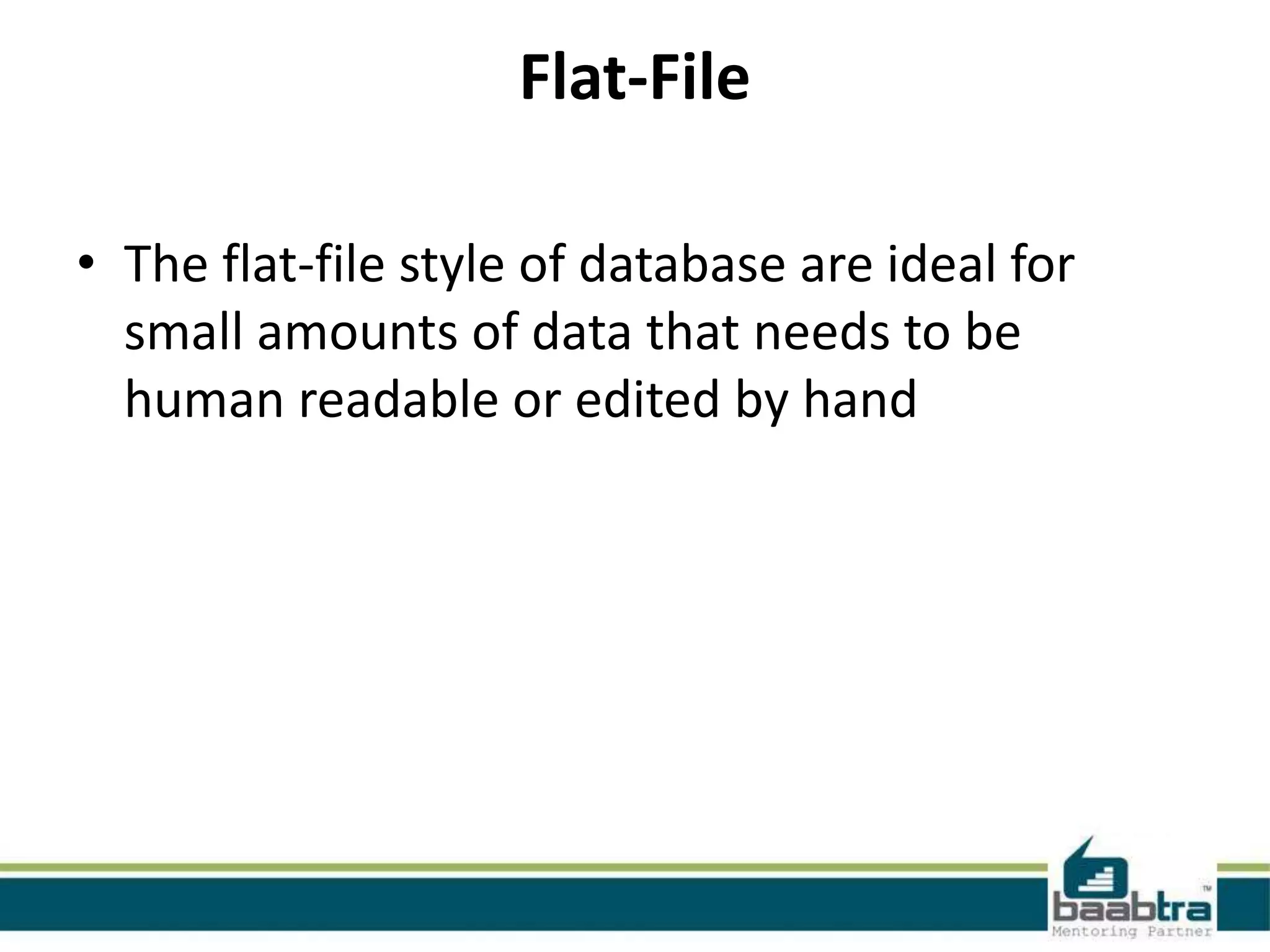 Flat-File

• The flat-file style of database are ideal for small amounts of data that needs to be human readable or edited by hand

baabtra™
Mentoring Partner